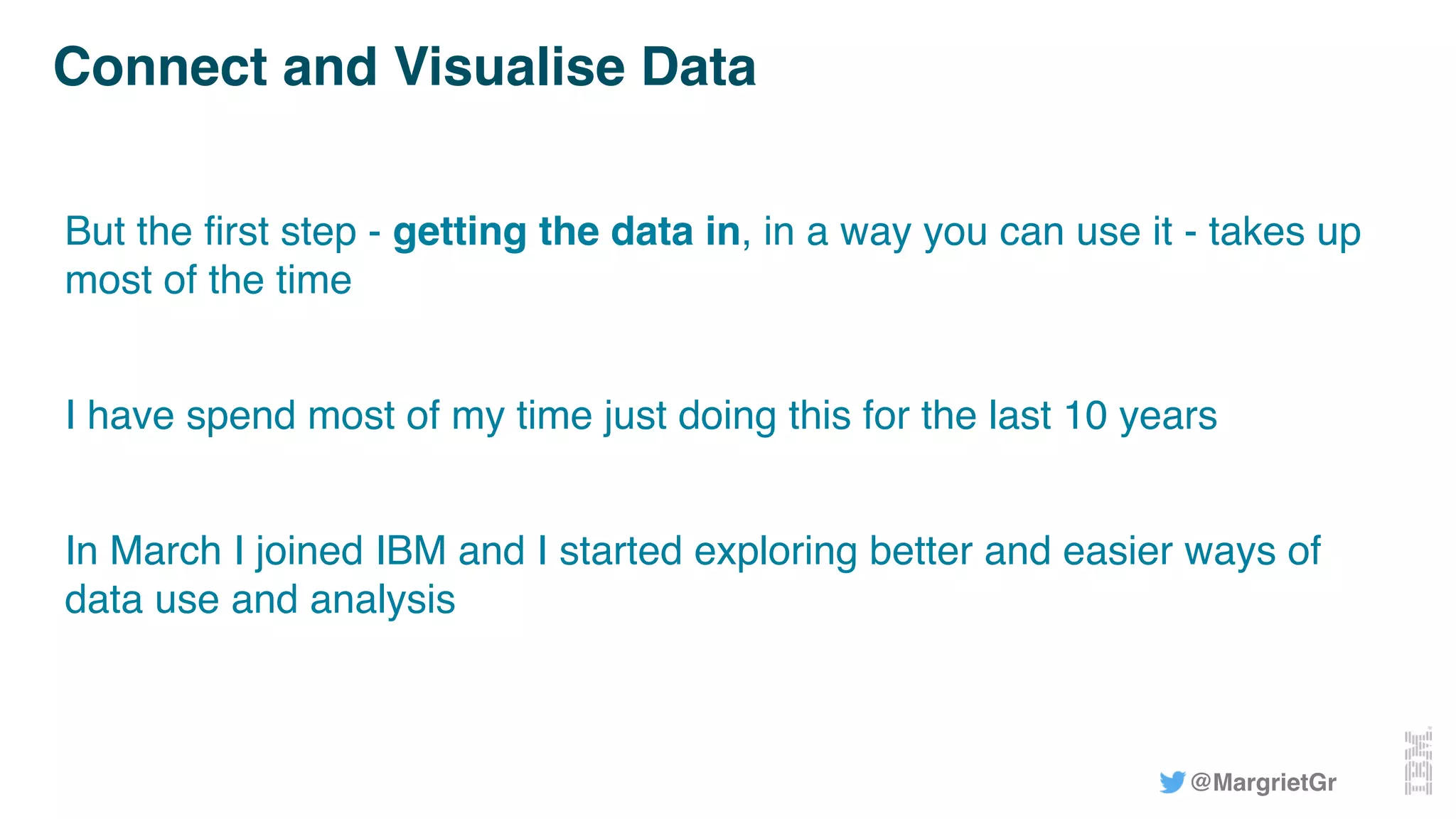 Connect and Visualise Data

But the first step - getting the data in, in a way you can use it - takes up most of the time

I have spend most of my time just doing this for the last 10 years

In March I joined IBM and I started exploring better and easier ways of data use and analysis

@MargrietGr

IBM